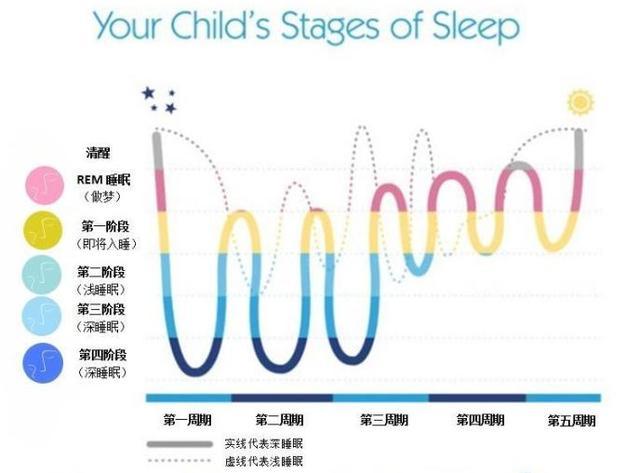 Your Child's Stages of Sleep

清醒

REM 睡眠
（做梦）

第一阶段
（即将入睡）

第二阶段
（浅睡眠）

第三阶段
（深睡眠）

第四阶段
（深睡眠）

第一周期　第二周期　第三周期　第四周期　第五周期

实线代表深睡眠
虚线代表浅睡眠